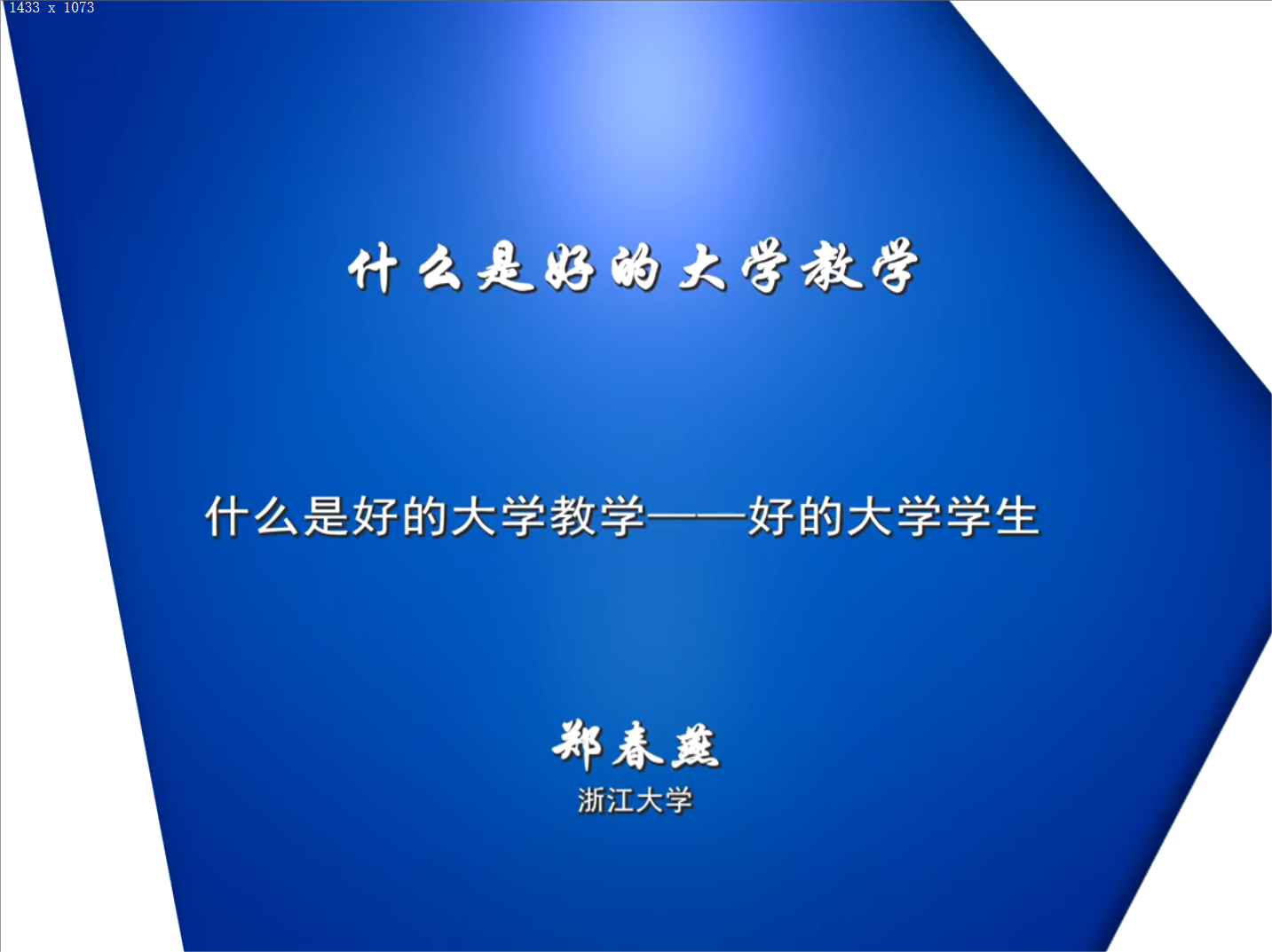 1433 x 1073

什么是好的大学教学

什么是好的大学教学——好的大学学生

郑春燕
浙江大学